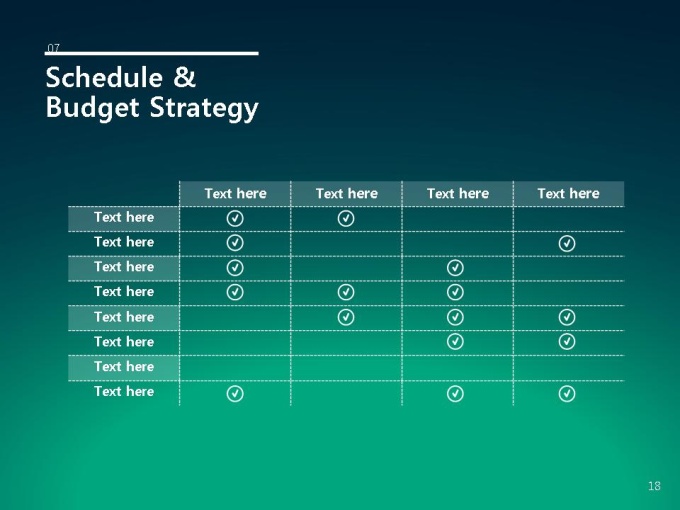 07

Schedule & Budget Strategy

| | Text here | Text here | Text here | Text here |
|---|---|---|---|---|
| Text here | ✓ | ✓ | | |
| Text here | ✓ | | | ✓ |
| Text here | ✓ | | ✓ | |
| Text here | ✓ | ✓ | ✓ | |
| Text here | | ✓ | ✓ | ✓ |
| Text here | | | ✓ | ✓ |
| Text here | | | | |
| Text here | ✓ | | ✓ | ✓ |

18